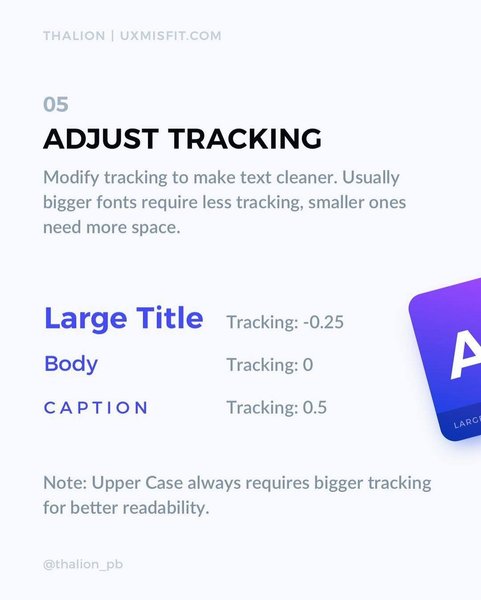 THALION | UXMISFIT.COM

05

ADJUST TRACKING

Modify tracking to make text cleaner. Usually bigger fonts require less tracking, smaller ones need more space.

Large Title Tracking: -0.25

Body Tracking: 0

CAPTION Tracking: 0.5

A

LARGE

Note: Upper Case always requires bigger tracking for better readability.

@thalion_pb